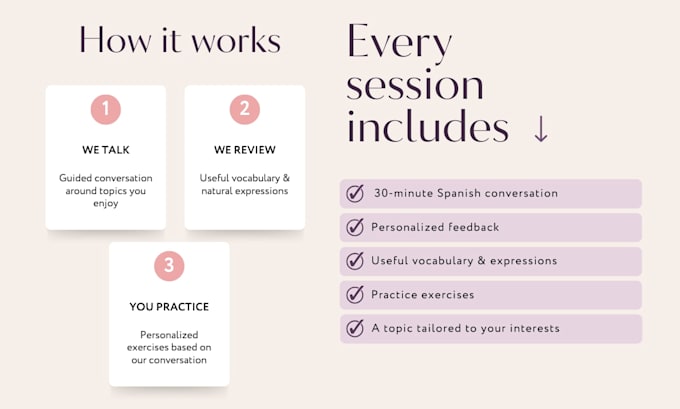 How it works

1

WE TALK

Guided conversation around topics you enjoy

2

WE REVIEW

Useful vocabulary & natural expressions

3

YOU PRACTICE

Personalized exercises based on our conversation

Every session includes ↓

30-minute Spanish conversation

Personalized feedback

Useful vocabulary & expressions

Practice exercises

A topic tailored to your interests